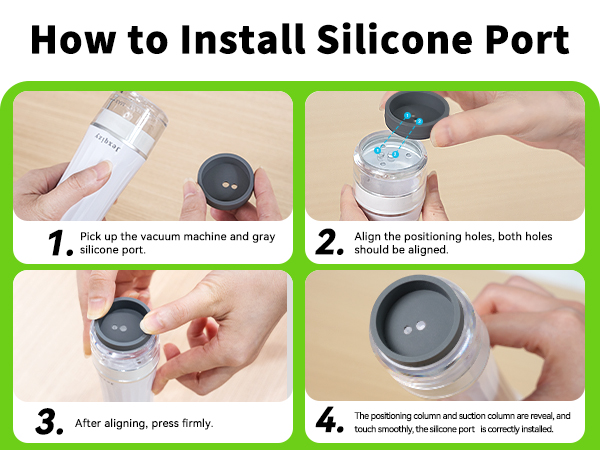 How to Install Silicone Port

Jexqlzy

1. Pick up the vacuum machine and gray silicone port.

1
2
1
2

2. Align the positioning holes, both holes should be aligned.

3. After aligning, press firmly.

4. The positioning column and suction column are reveal, and touch smoothly, the silicone port is correctly installed.